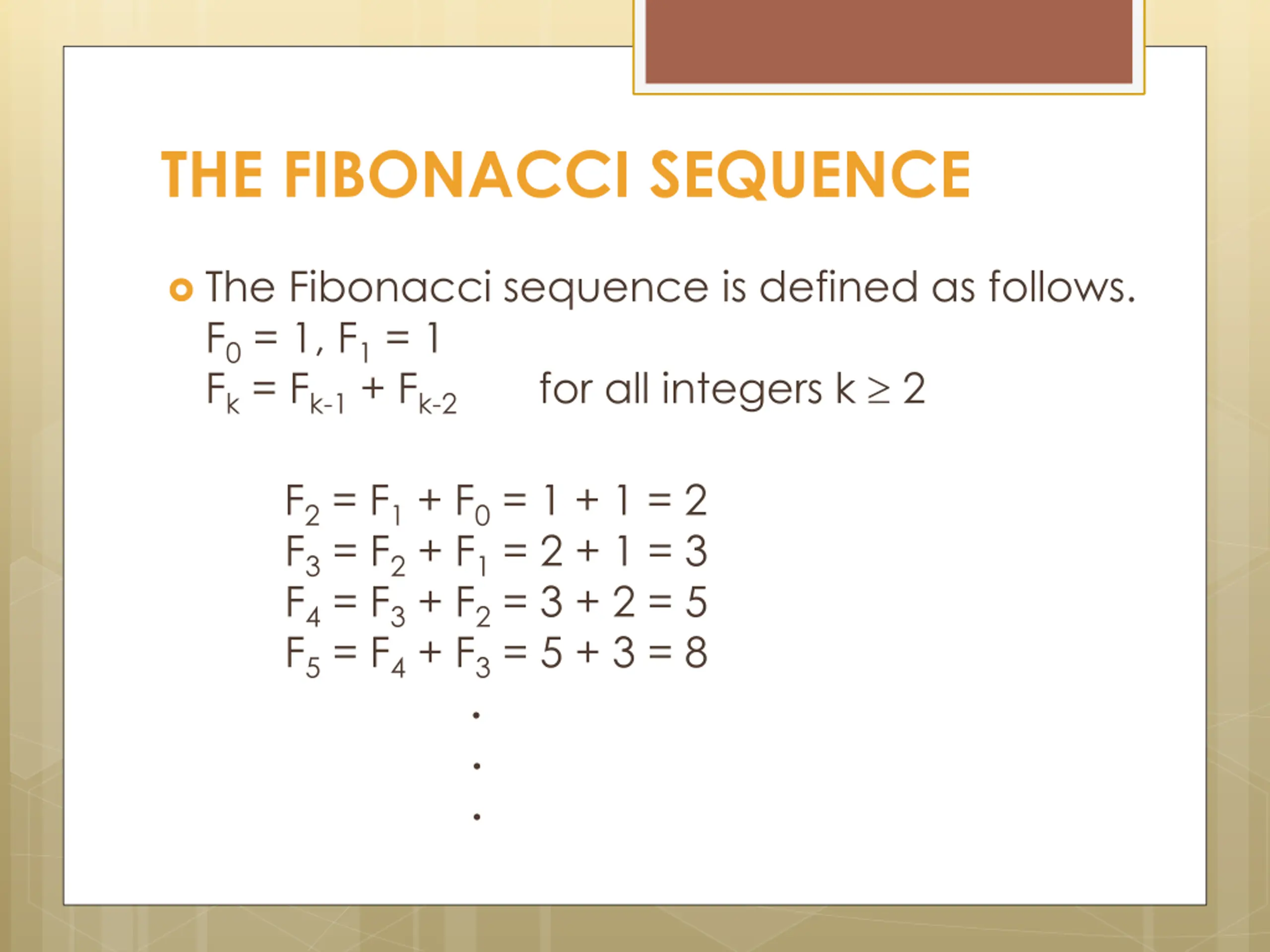 THE FIBONACCI SEQUENCE

The Fibonacci sequence is defined as follows.
$F_0 = 1, F_1 = 1$
$F_k = F_{k-1} + F_{k-2}$ for all integers $k \geq 2$

$F_2 = F_1 + F_0 = 1 + 1 = 2$
$F_3 = F_2 + F_1 = 2 + 1 = 3$
$F_4 = F_3 + F_2 = 3 + 2 = 5$
$F_5 = F_4 + F_3 = 5 + 3 = 8$
.
.
.